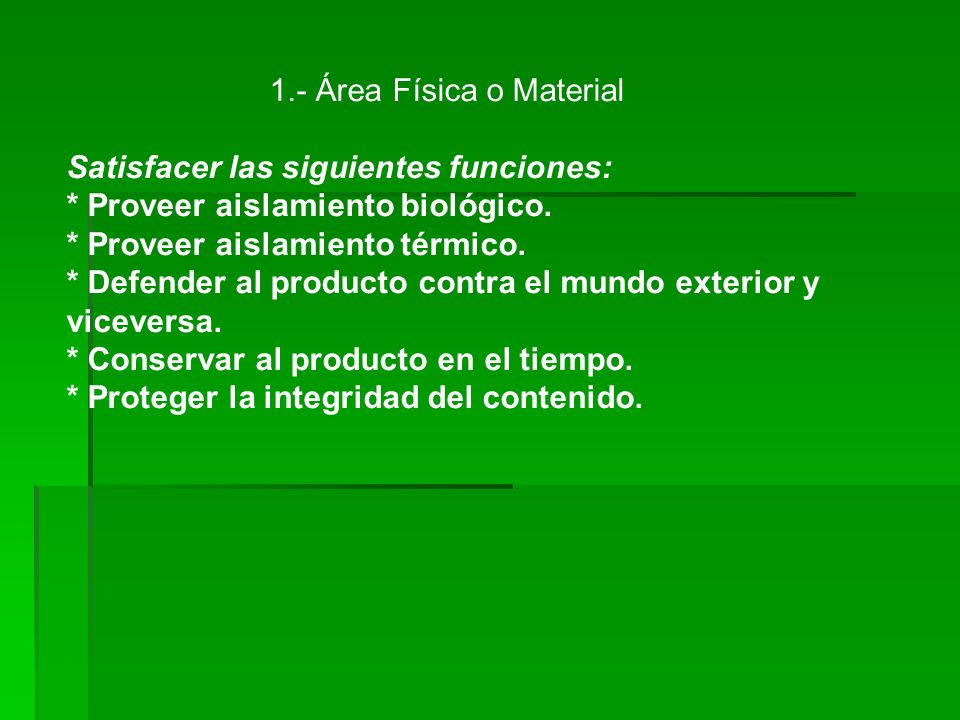 1.- Área Física o Material

Satisfacer las siguientes funciones:
* Proveer aislamiento biológico.
* Proveer aislamiento térmico.
* Defender al producto contra el mundo exterior y viceversa.
* Conservar al producto en el tiempo.
* Proteger la integridad del contenido.